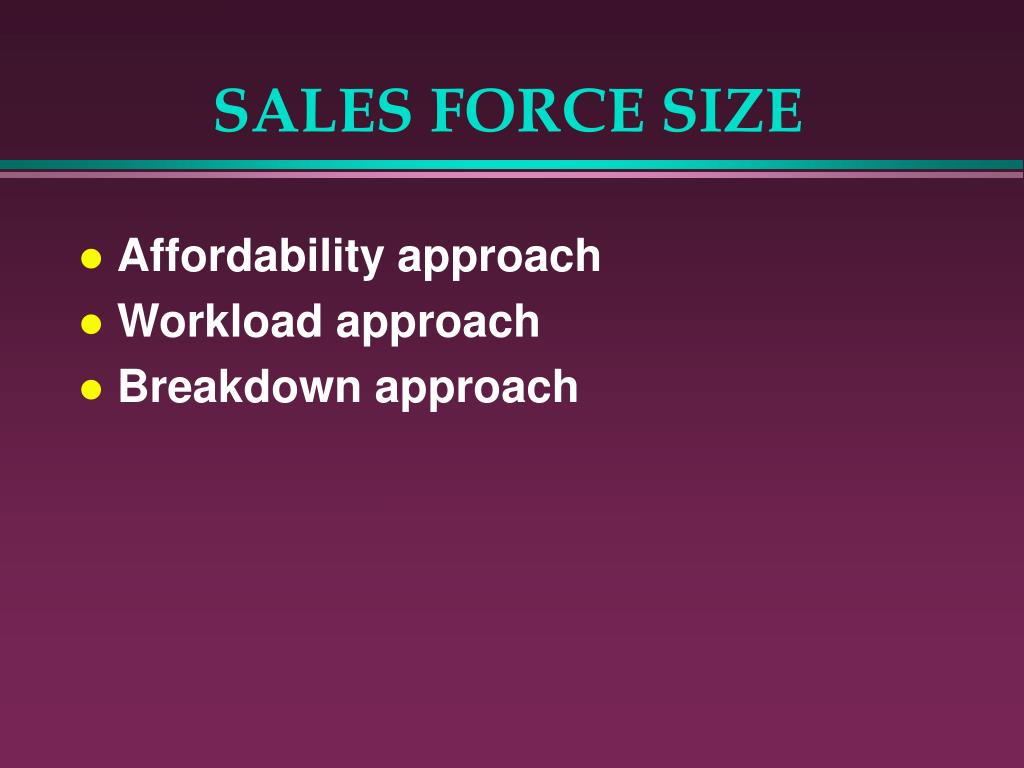 SALES FORCE SIZE

- Affordability approach
- Workload approach
- Breakdown approach